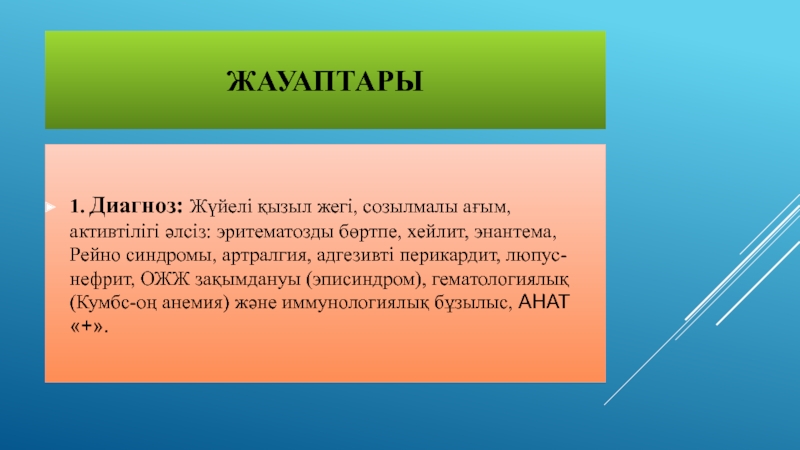 ЖАУАПТАРЫ

1. Диагноз: Жүйелі қызыл жегі, созылмалы ағым, активтілігі әлсіз: эритематозды бөртпе, хейлит, энантема, Рейно синдромы, артралгия, адгезивті перикардит, люпус-нефрит, ОЖЖ зақымдануы (эписиндром), гематологиялық (Кумбс-оң анемия) және иммунологиялық бұзылыс, АНАТ «+».